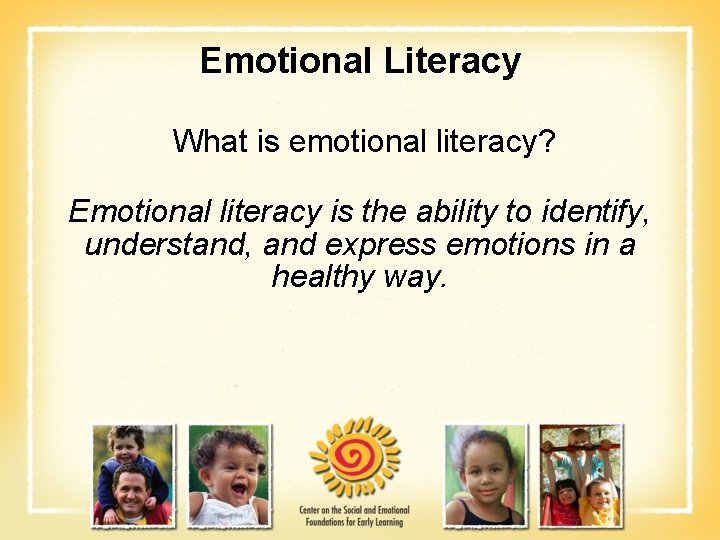 Emotional Literacy

What is emotional literacy?

Emotional literacy is the ability to identify, understand, and express emotions in a healthy way.

Center on the Social and Emotional Foundations for Early Learning